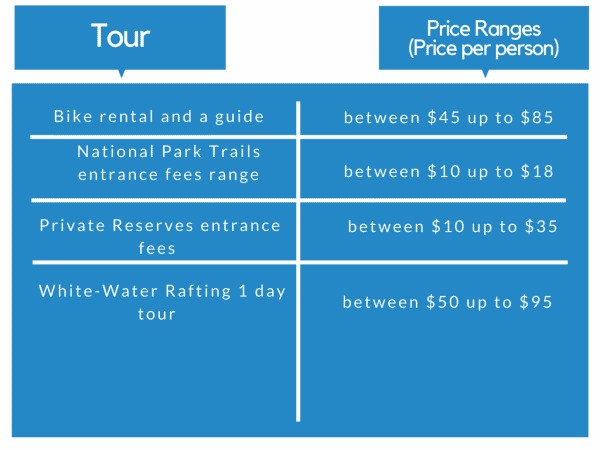 | Tour | Price Ranges (Price per person) |
|---|---|
| Bike rental and a guide | between \$45 up to \$85 |
| National Park Trails entrance fees range | between \$10 up to \$18 |
| Private Reserves entrance fees | between \$10 up to \$35 |
| White-Water Rafting 1 day tour | between \$50 up to \$95 |